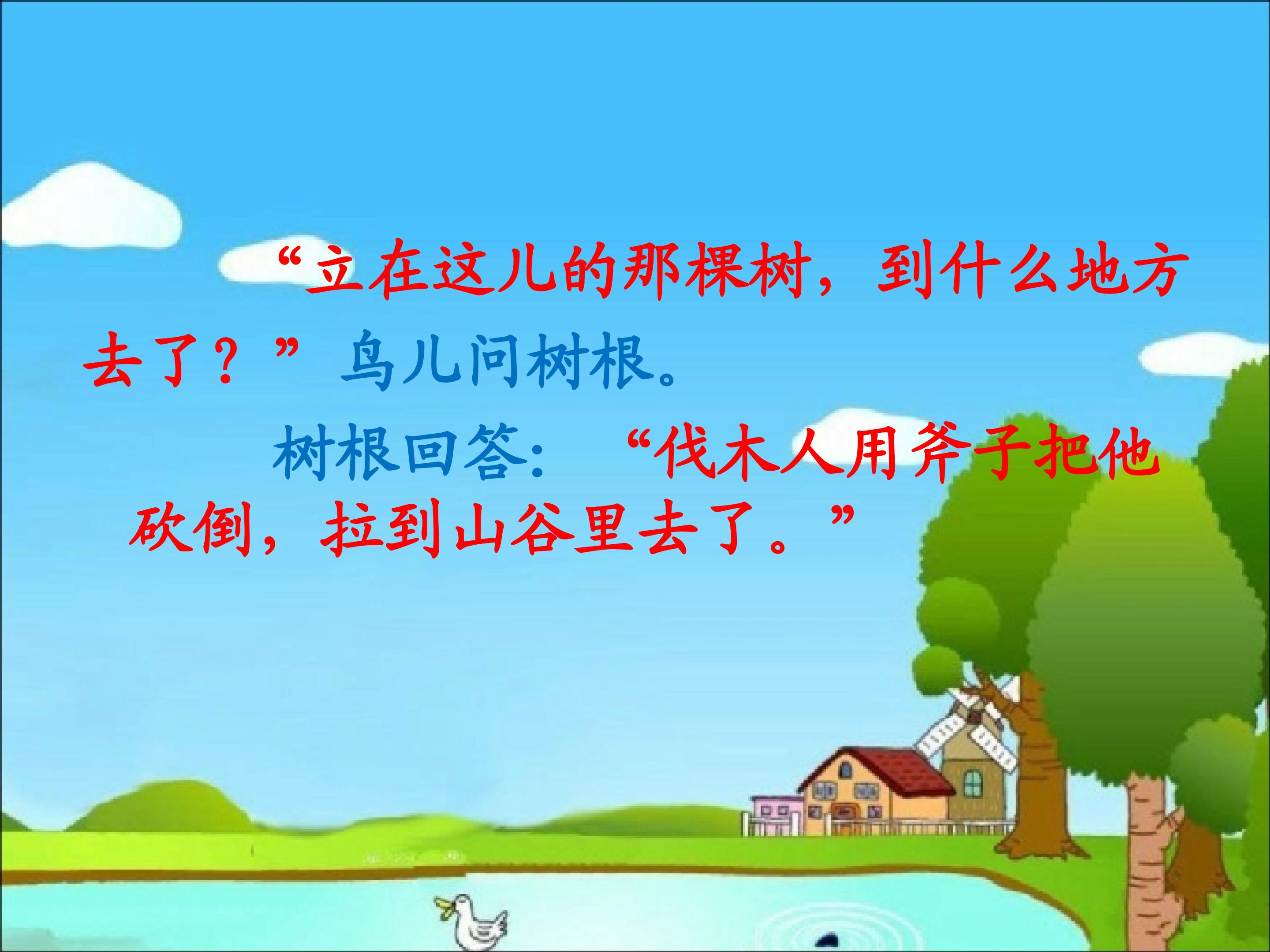 “立在这儿的那棵树，到什么地方去了？”鸟儿问树根。

树根回答：“伐木人用斧子把他砍倒，拉到山谷里去了。”